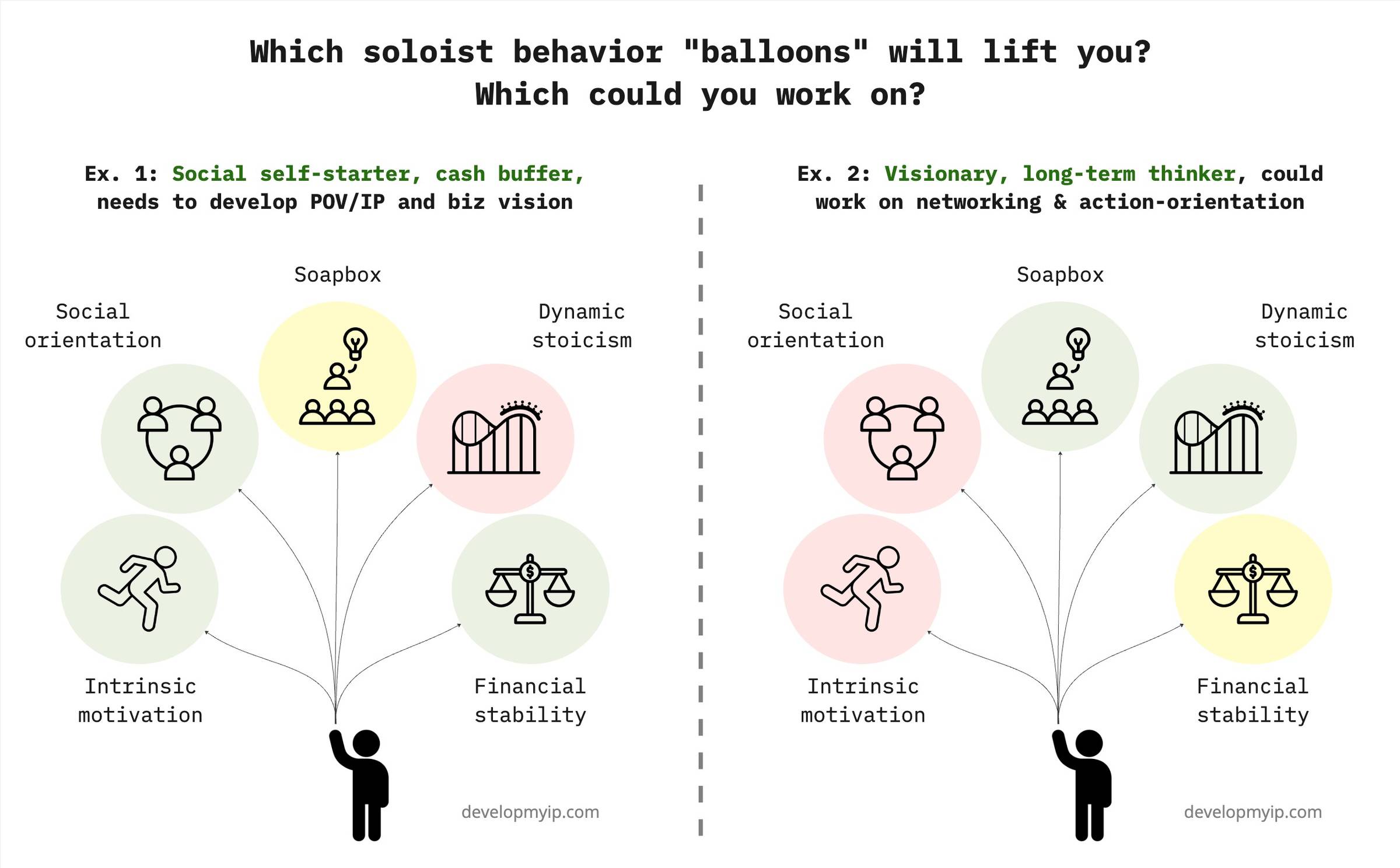 Which soloist behavior "balloons" will lift you?
Which could you work on?

Ex. 1: Social self-starter, cash buffer, needs to develop POV/IP and biz vision

Soapbox

Social orientation

Dynamic stoicism

Intrinsic motivation

Financial stability

developmyip.com

Ex. 2: Visionary, long-term thinker, could work on networking & action-orientation

Soapbox

Social orientation

Dynamic stoicism

Intrinsic motivation

Financial stability

developmyip.com